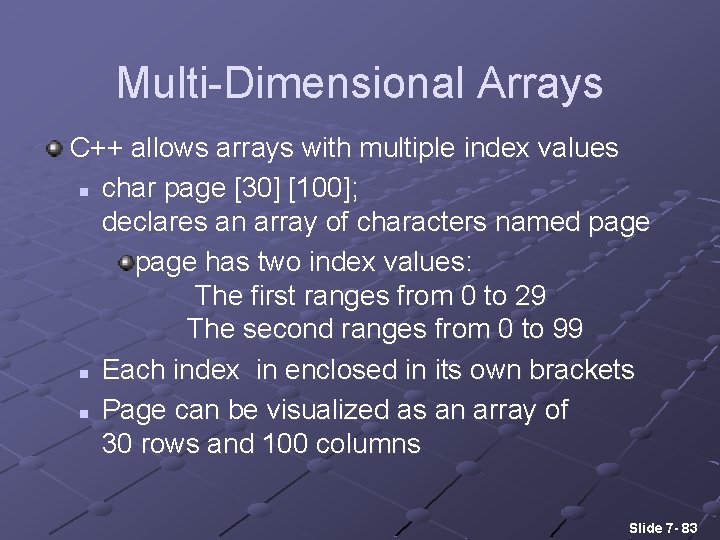 Multi-Dimensional Arrays

C++ allows arrays with multiple index values

char page [30] [100];
declares an array of characters named page

page has two index values:
The first ranges from 0 to 29
The second ranges from 0 to 99

Each index in enclosed in its own brackets

Page can be visualized as an array of 30 rows and 100 columns

Slide 7- 83